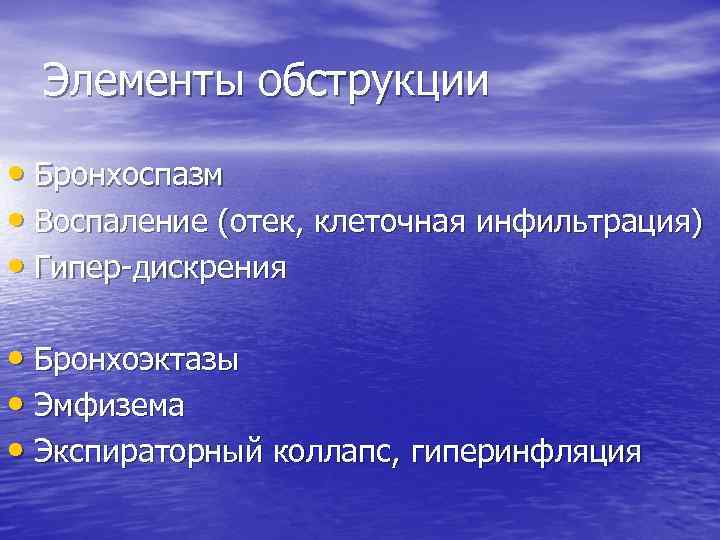 Элементы обструкции

• Бронхоспазм
• Воспаление (отек, клеточная инфильтрация)
• Гипер-дискрения

• Бронхоэктазы
• Эмфизема
• Экспираторный коллапс, гиперинфляция